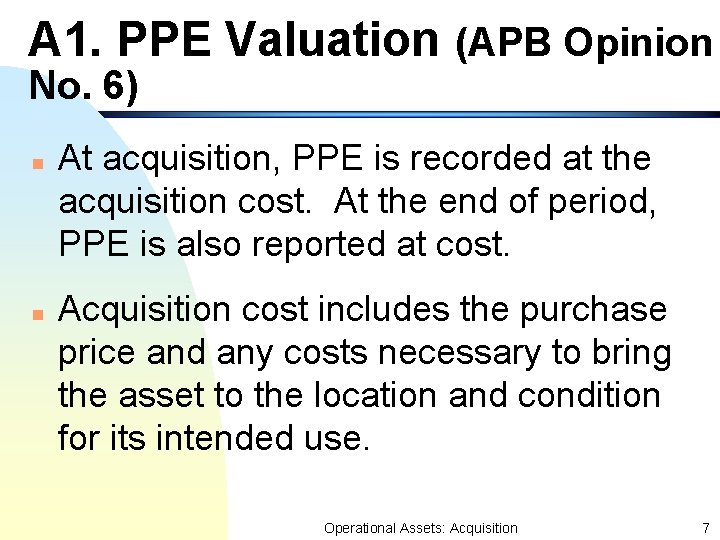 A1. PPE Valuation (APB Opinion No. 6)

At acquisition, PPE is recorded at the acquisition cost. At the end of period, PPE is also reported at cost.

Acquisition cost includes the purchase price and any costs necessary to bring the asset to the location and condition for its intended use.

Operational Assets: Acquisition 7